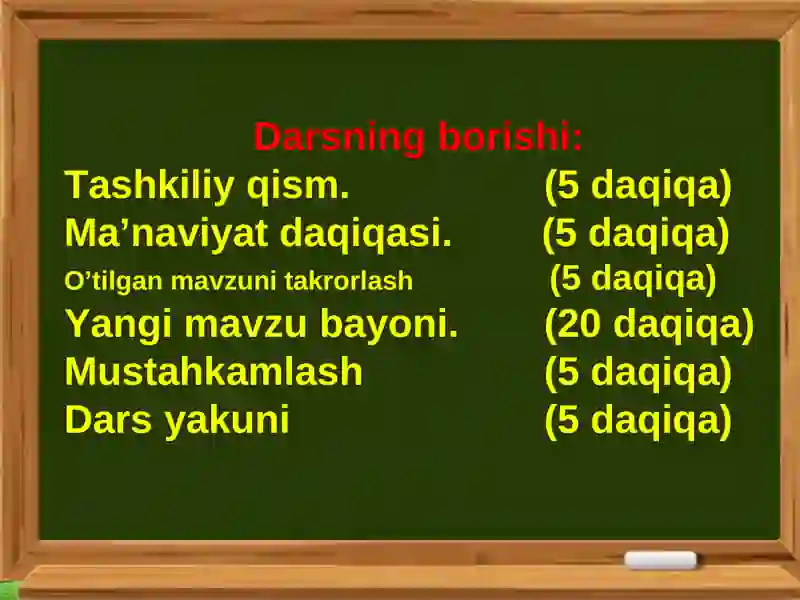 Darsning borishi:
Tashkiliy qism. (5 daqiqa)
Ma’naviyat daqiqasi. (5 daqiqa)
O’tilgan mavzuni takrorlash (5 daqiqa)
Yangi mavzu bayoni. (20 daqiqa)
Mustahkamlash (5 daqiqa)
Dars yakuni (5 daqiqa)